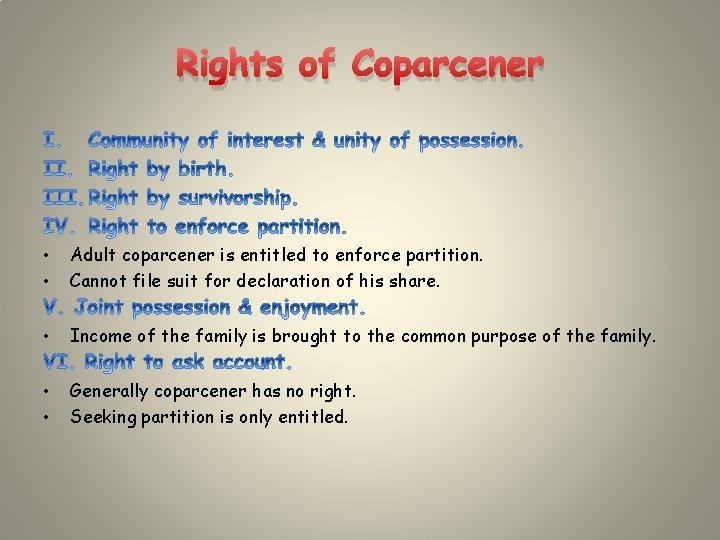 Rights of Coparcener

I. Community of interest & unity of possession.
II. Right by birth.
III. Right by survivorship.
IV. Right to enforce partition.
• Adult coparcener is entitled to enforce partition.
• Cannot file suit for declaration of his share.
V. Joint possession & enjoyment.
• Income of the family is brought to the common purpose of the family.
VI. Right to ask account.
• Generally coparcener has no right.
• Seeking partition is only entitled.